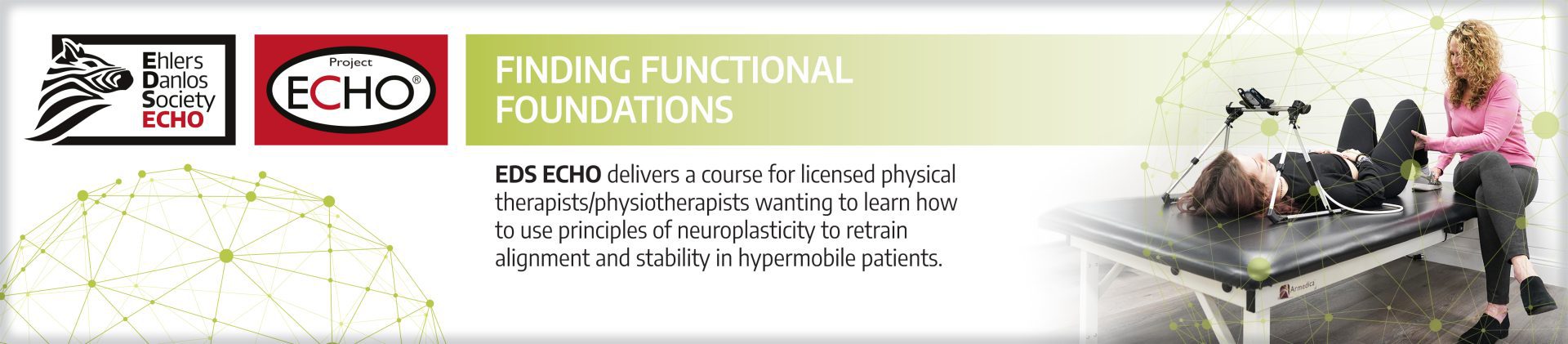 Ehlers
Danlos
Society
ECHO

Project
ECHO®

FINDING FUNCTIONAL FOUNDATIONS

EDS ECHO delivers a course for licensed physical therapists/physiotherapists wanting to learn how to use principles of neuroplasticity to retrain alignment and stability in hypermobile patients.

Armedica